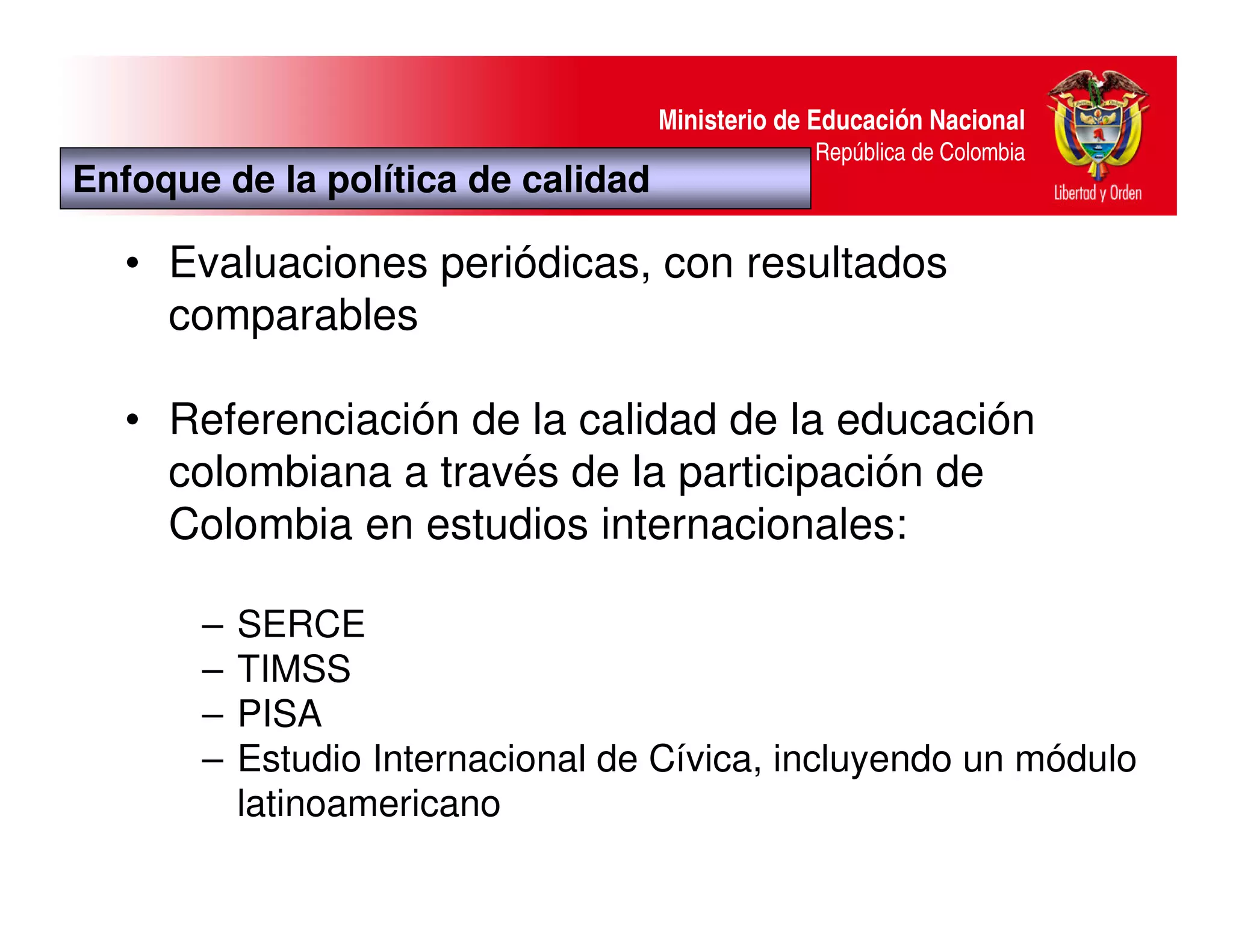 Ministerio de Educación Nacional
República de Colombia

Libertad y Orden

Enfoque de la política de calidad

• Evaluaciones periódicas, con resultados comparables

• Referenciación de la calidad de la educación colombiana a través de la participación de Colombia en estudios internacionales:

– SERCE
– TIMSS
– PISA
– Estudio Internacional de Cívica, incluyendo un módulo latinoamericano